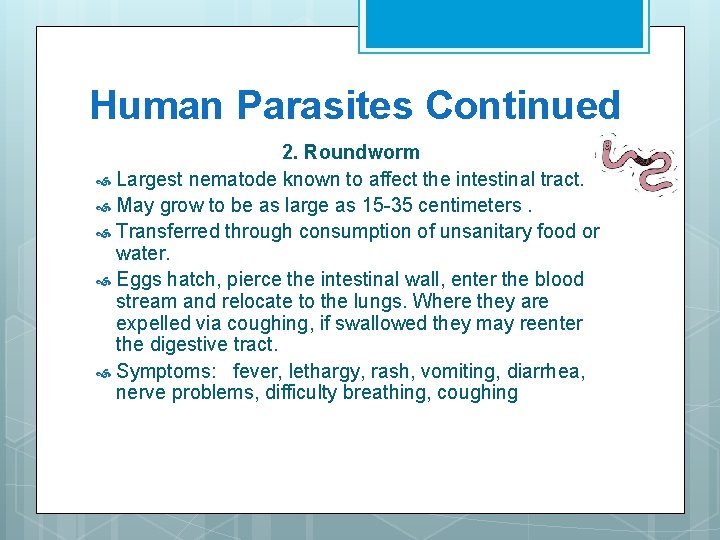 Human Parasites Continued

2. Roundworm

Largest nematode known to affect the intestinal tract.

May grow to be as large as 15-35 centimeters .

Transferred through consumption of unsanitary food or water.

Eggs hatch, pierce the intestinal wall, enter the blood stream and relocate to the lungs. Where they are expelled via coughing, if swallowed they may reenter the digestive tract.

Symptoms: fever, lethargy, rash, vomiting, diarrhea, nerve problems, difficulty breathing, coughing